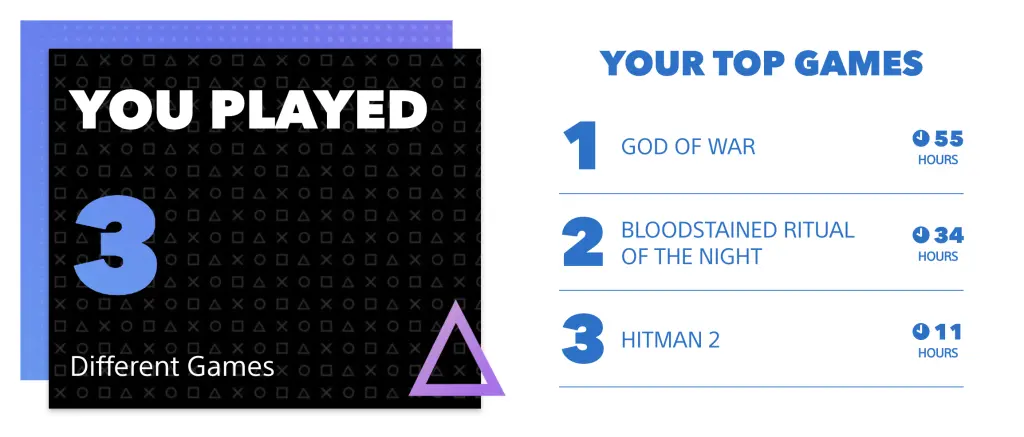 YOU PLAYED

3

Different Games

YOUR TOP GAMES

1 GOD OF WAR 55 HOURS

2 BLOODSTAINED RITUAL OF THE NIGHT 34 HOURS

3 HITMAN 2 11 HOURS